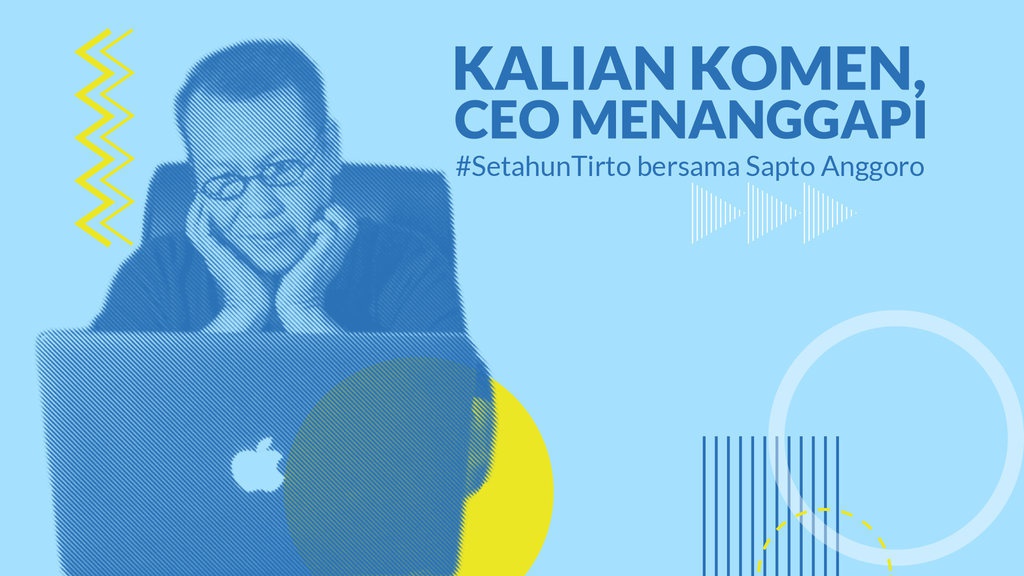 KALIAN KOMEN, CEO MENANGGAPI

#SetahunTirto bersama Sapto Anggoro